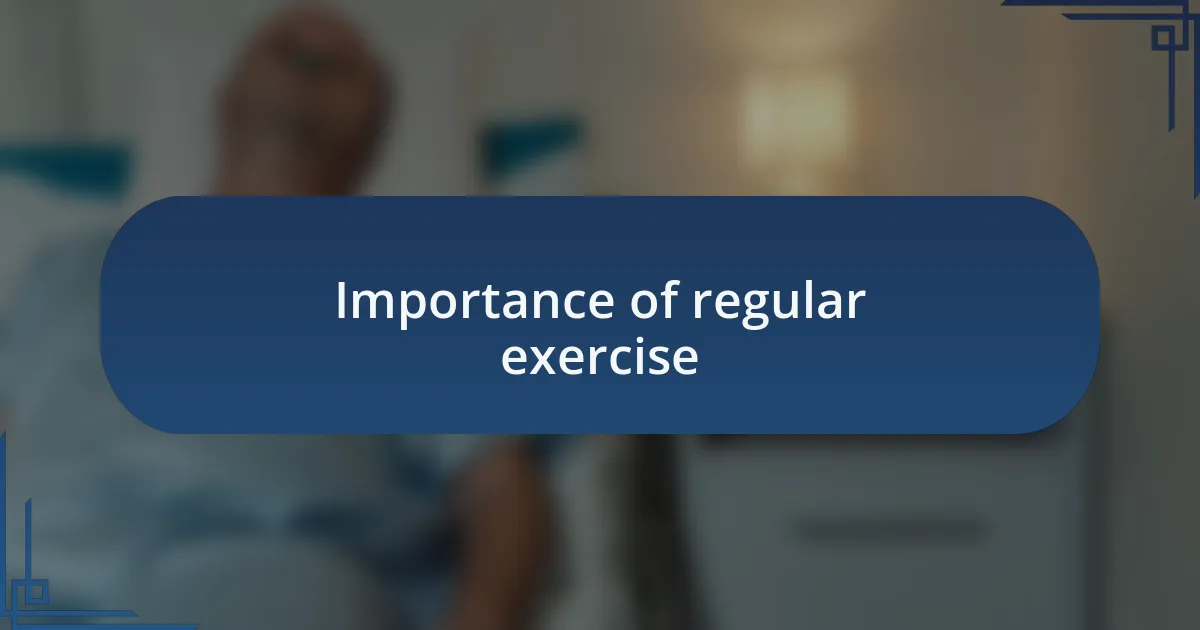 Importance of regular exercise